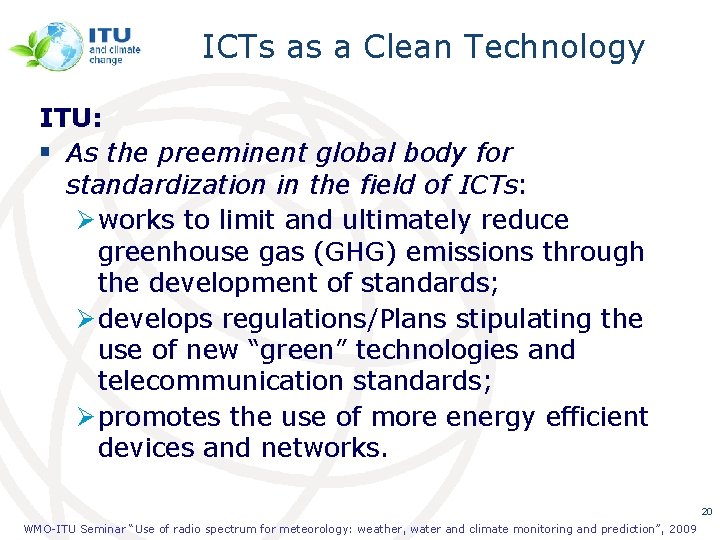 ITU and climate change

ICTs as a Clean Technology

ITU:

▪ As the preeminent global body for standardization in the field of ICTs:

➢ works to limit and ultimately reduce greenhouse gas (GHG) emissions through the development of standards;

➢ develops regulations/Plans stipulating the use of new “green” technologies and telecommunication standards;

➢ promotes the use of more energy efficient devices and networks.

20

WMO-ITU Seminar “Use of radio spectrum for meteorology: weather, water and climate monitoring and prediction”, 2009